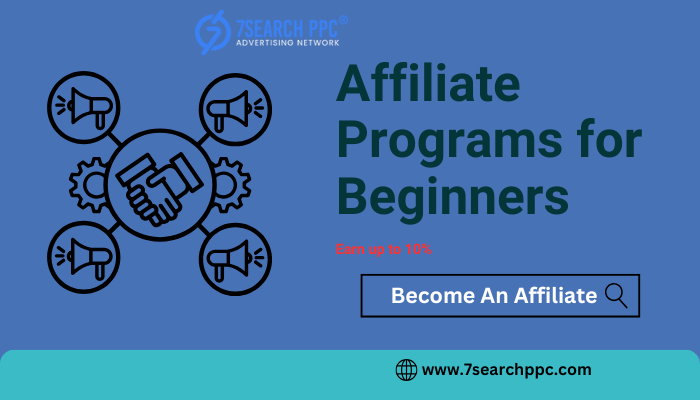 7SEARCH PPC®
ADVERTISING NETWORK

Affiliate Programs for Beginners

Earn up to 10%

Become An Affiliate

www.7searchppc.com